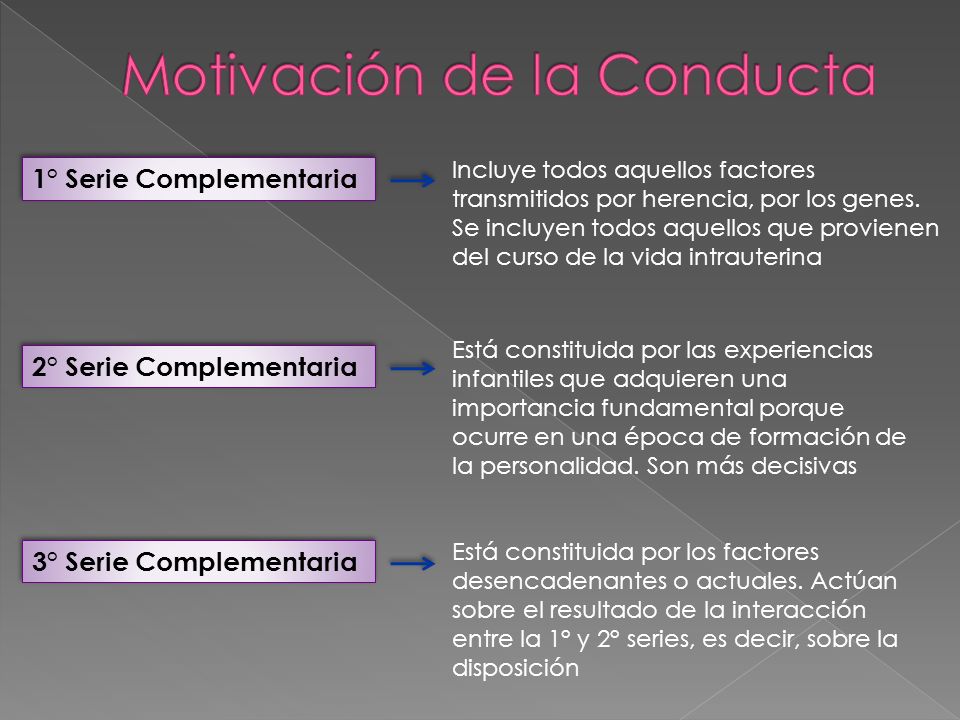 Motivación de la Conducta

1° Serie Complementaria

Incluye todos aquellos factores transmitidos por herencia, por los genes. Se incluyen todos aquellos que provienen del curso de la vida intrauterina

2° Serie Complementaria

Está constituida por las experiencias infantiles que adquieren una importancia fundamental porque ocurre en una época de formación de la personalidad. Son más decisivas

3° Serie Complementaria

Está constituida por los factores desencadenantes o actuales. Actúan sobre el resultado de la interacción entre la 1° y 2° series, es decir, sobre la disposición